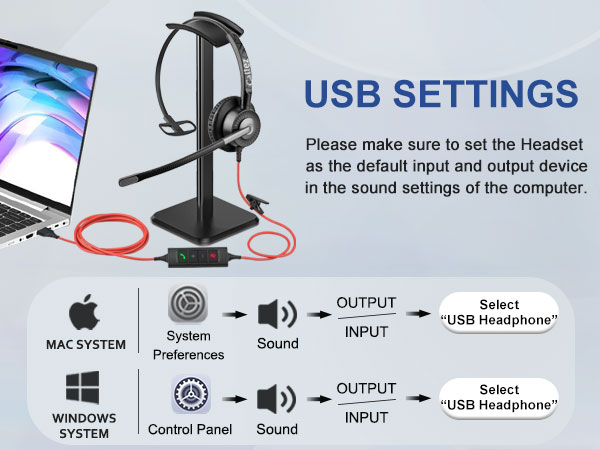 USB SETTINGS

Please make sure to set the Headset as the default input and output device in the sound settings of the computer.

MAC SYSTEM

System Preferences

Sound

OUTPUT

INPUT

Select "USB Headphone"

WINDOWS SYSTEM

Control Panel

Sound

OUTPUT

INPUT

Select "USB Headphone"